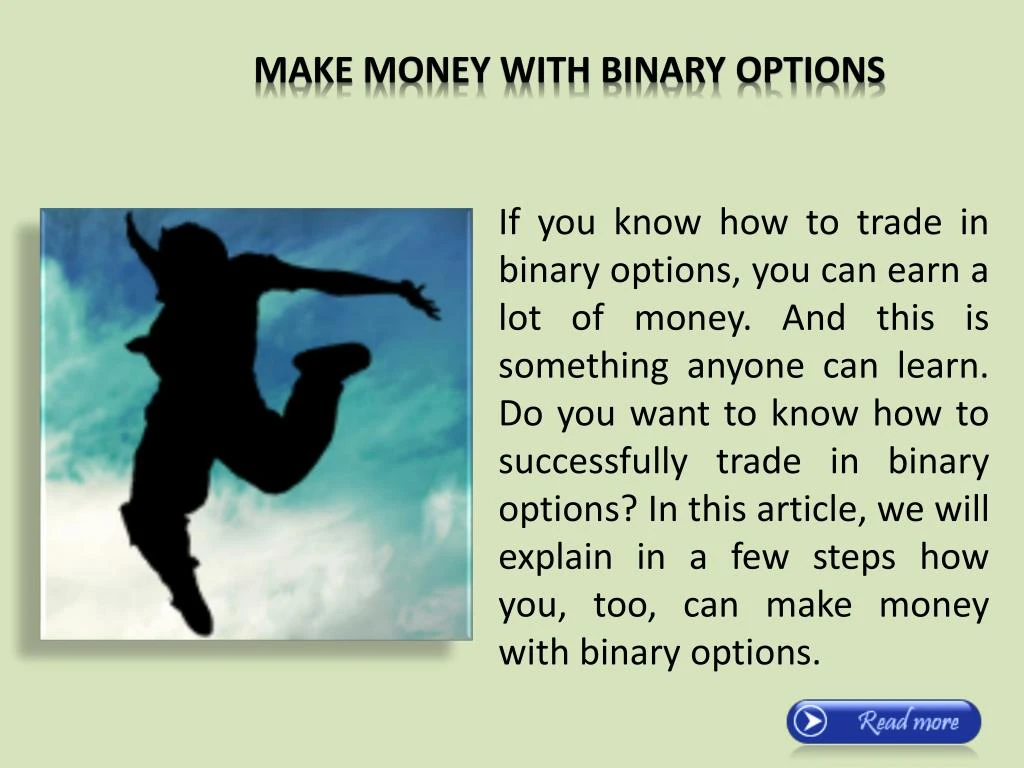 MAKE MONEY WITH BINARY OPTIONS

If you know how to trade in binary options, you can earn a lot of money. And this is something anyone can learn. Do you want to know how to successfully trade in binary options? In this article, we will explain in a few steps how you, too, can make money with binary options.

Read more